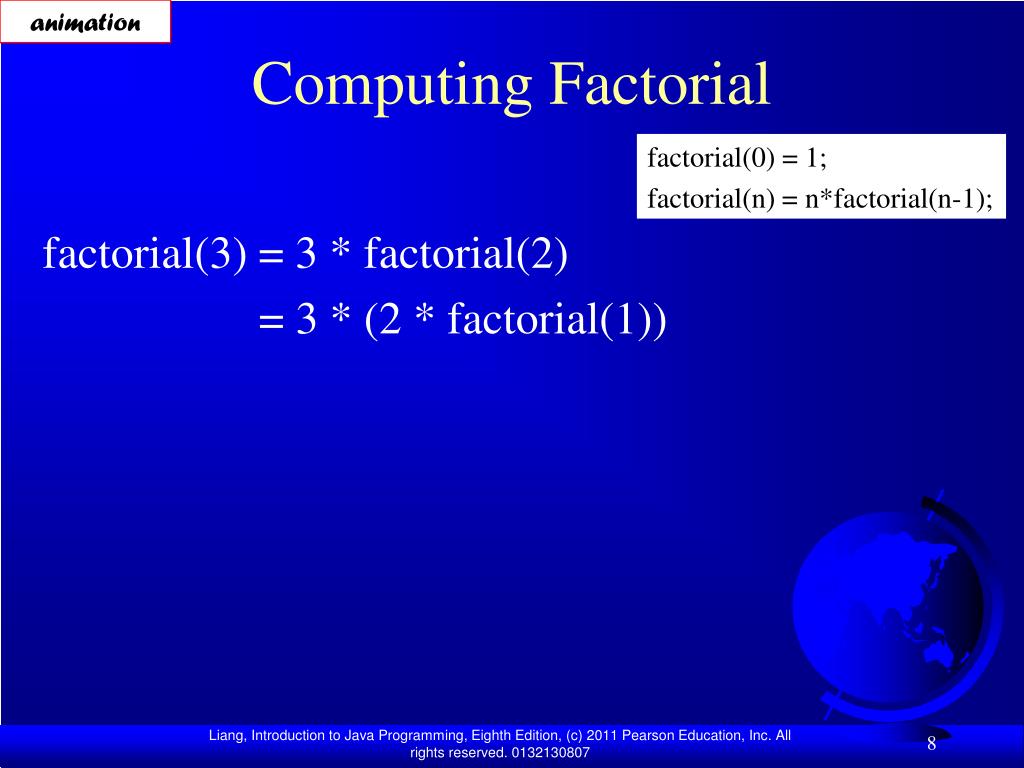 animation

Computing Factorial

factorial(0) = 1;
factorial(n) = n*factorial(n-1);

factorial(3) = 3 * factorial(2)
= 3 * (2 * factorial(1))

Liang, Introduction to Java Programming, Eighth Edition, (c) 2011 Pearson Education, Inc. All rights reserved. 0132130807

8